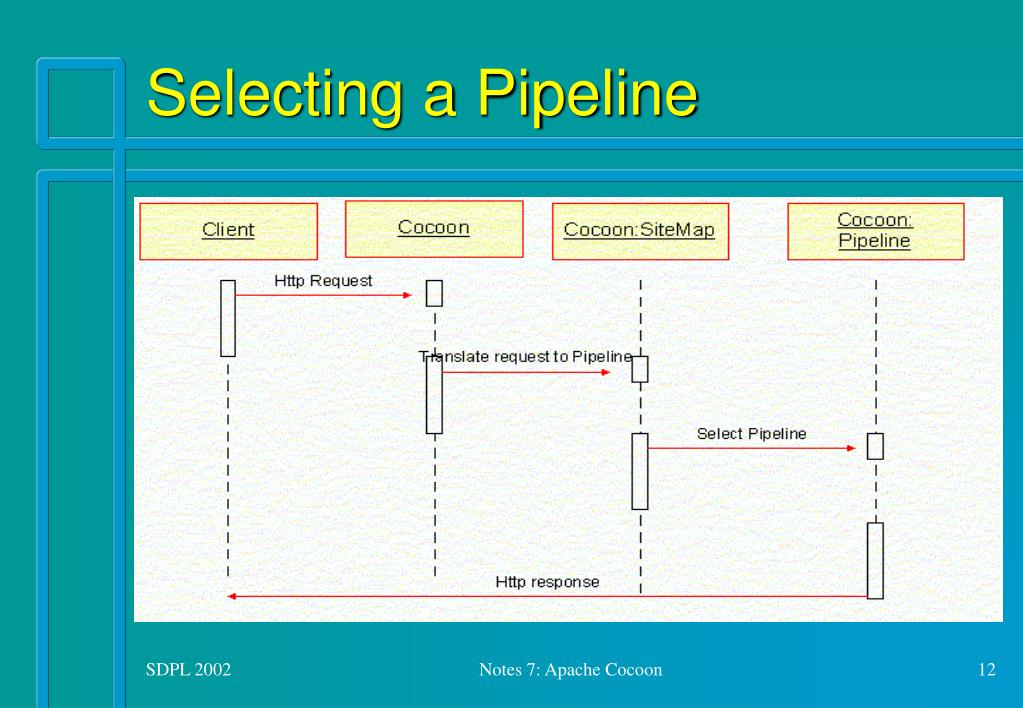 Selecting a Pipeline

Client

Cocoon

Cocoon:SiteMap

Cocoon: Pipeline

Http Request

Translate request to Pipeline

Select Pipeline

Http response

SDPL 2002

Notes 7: Apache Cocoon

12